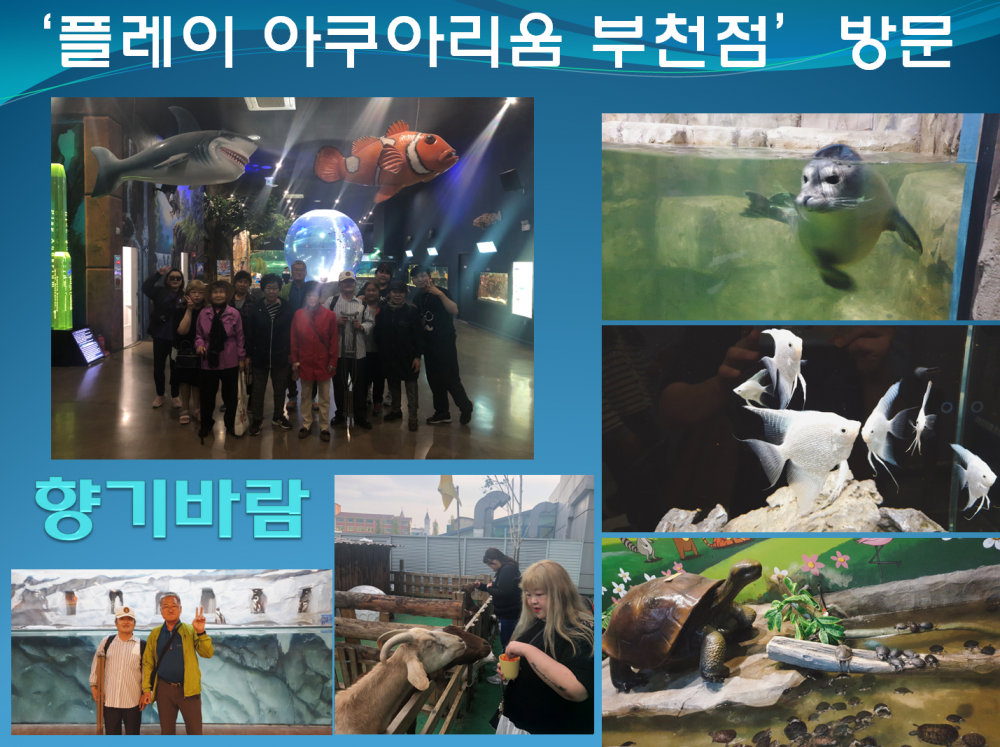 ‘플레이 아쿠아리움 부천점’ 방문

향기바람